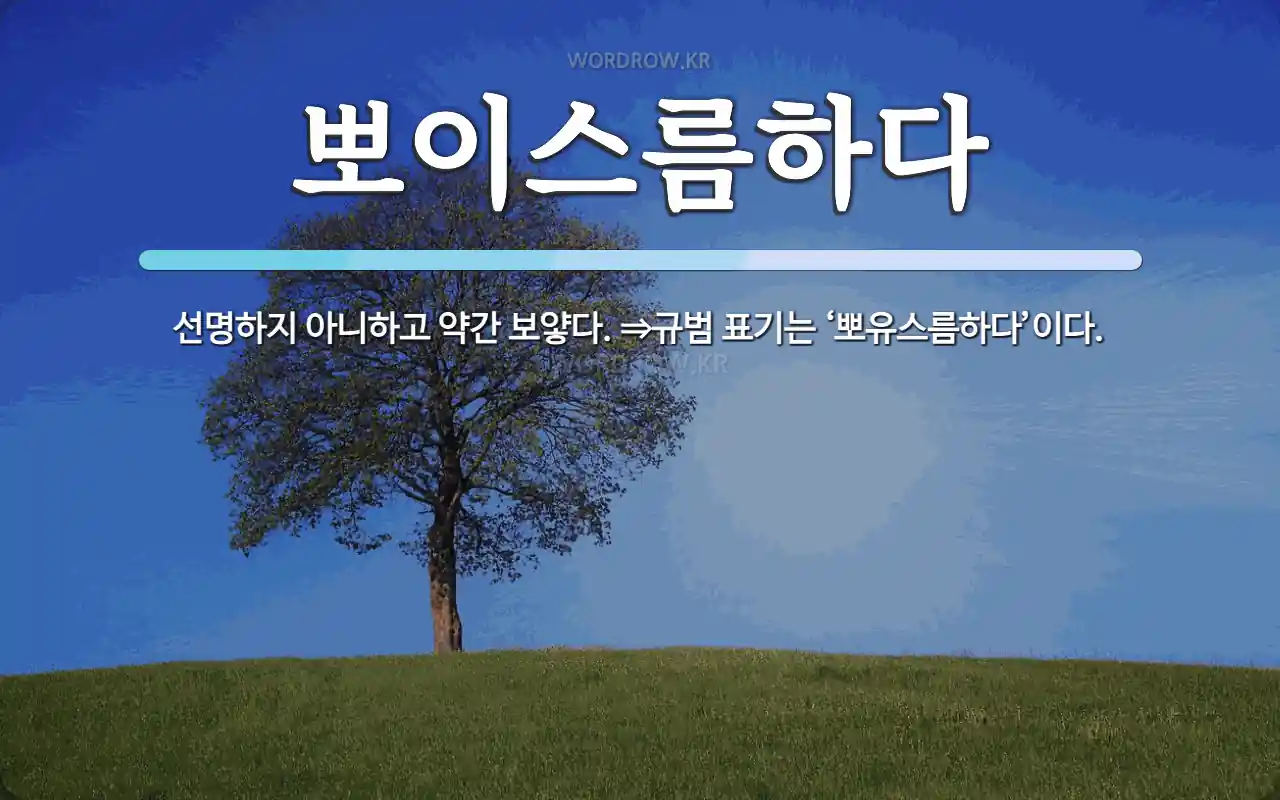 WORDROW.KR

뽀이스름하다

선명하지 아니하고 약간 보얗다. ⇒규범 표기는 ‘뽀유스름하다’이다.

WORDROW.KR